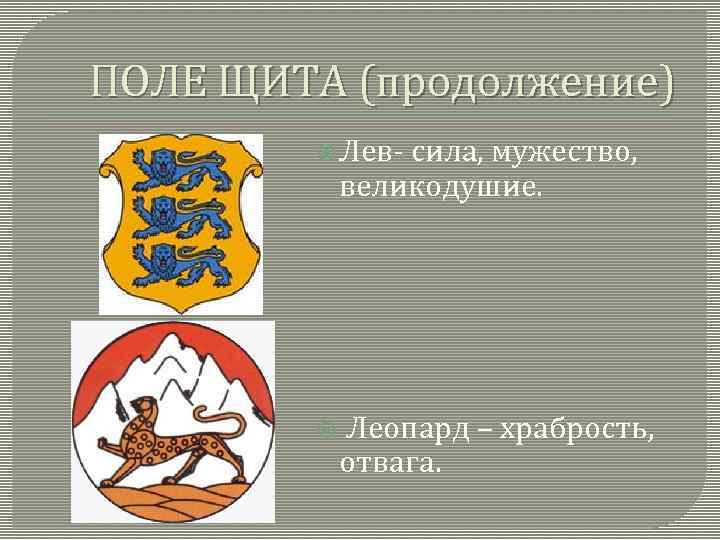 ПОЛЕ ЩИТА (продолжение)

Лев- сила, мужество, великодушие.

Леопард – храбрость, отвага.